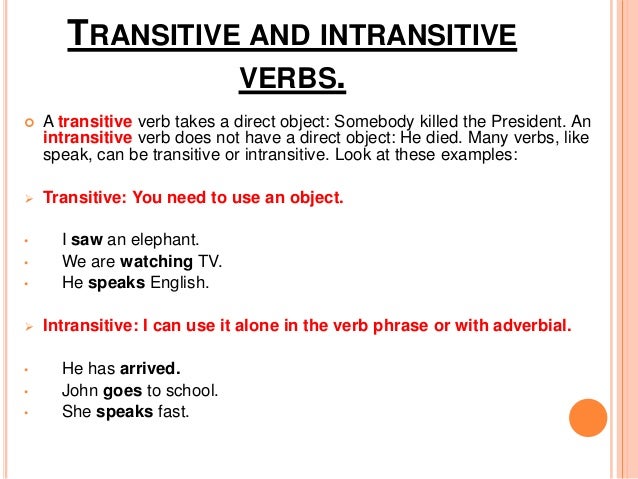 TRANSITIVE AND INTRANSITIVE VERBS.

A transitive verb takes a direct object: Somebody killed the President. An intransitive verb does not have a direct object: He died. Many verbs, like speak, can be transitive or intransitive. Look at these examples:

Transitive: You need to use an object.

I saw an elephant.
We are watching TV.
He speaks English.

Intransitive: I can use it alone in the verb phrase or with adverbial.

He has arrived.
John goes to school.
She speaks fast.